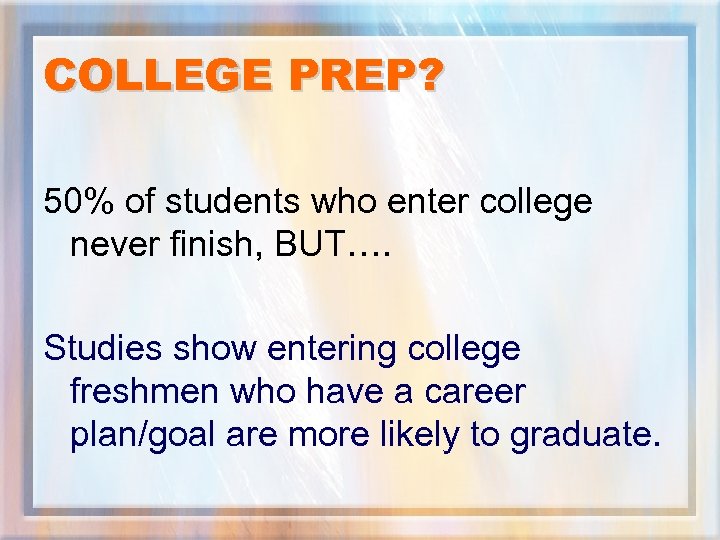 COLLEGE PREP?

50% of students who enter college never finish, BUT….

Studies show entering college freshmen who have a career plan/goal are more likely to graduate.